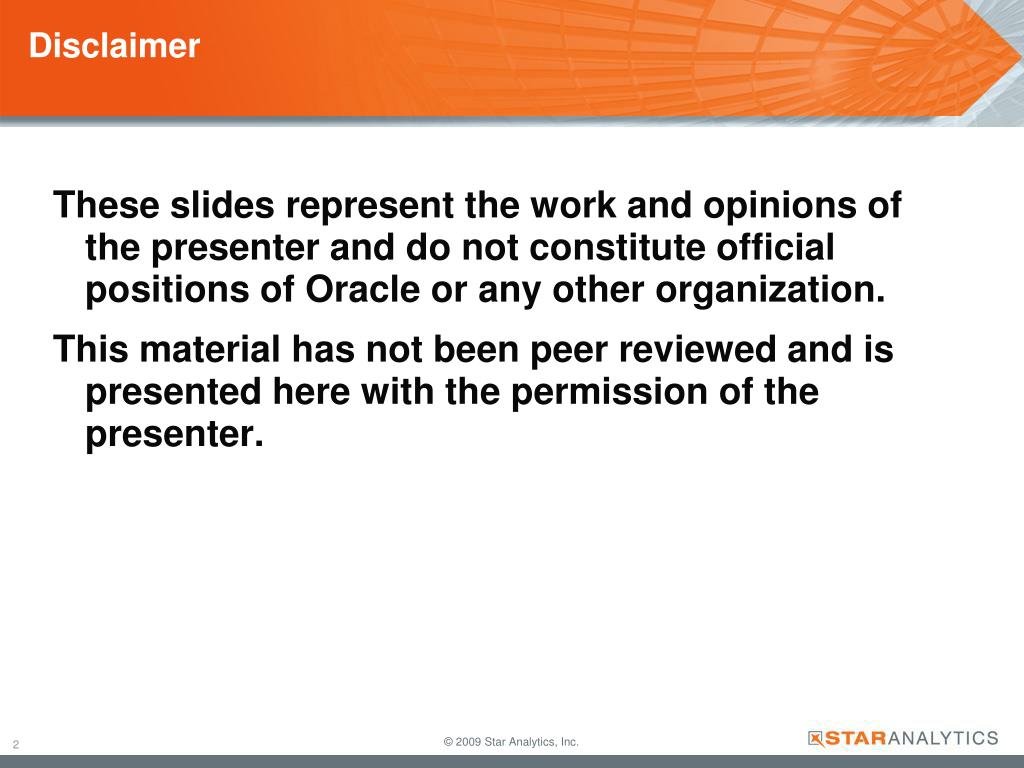 Disclaimer

These slides represent the work and opinions of the presenter and do not constitute official positions of Oracle or any other organization.

This material has not been peer reviewed and is presented here with the permission of the presenter.

2

© 2009 Star Analytics, Inc.

STARANALYTICS